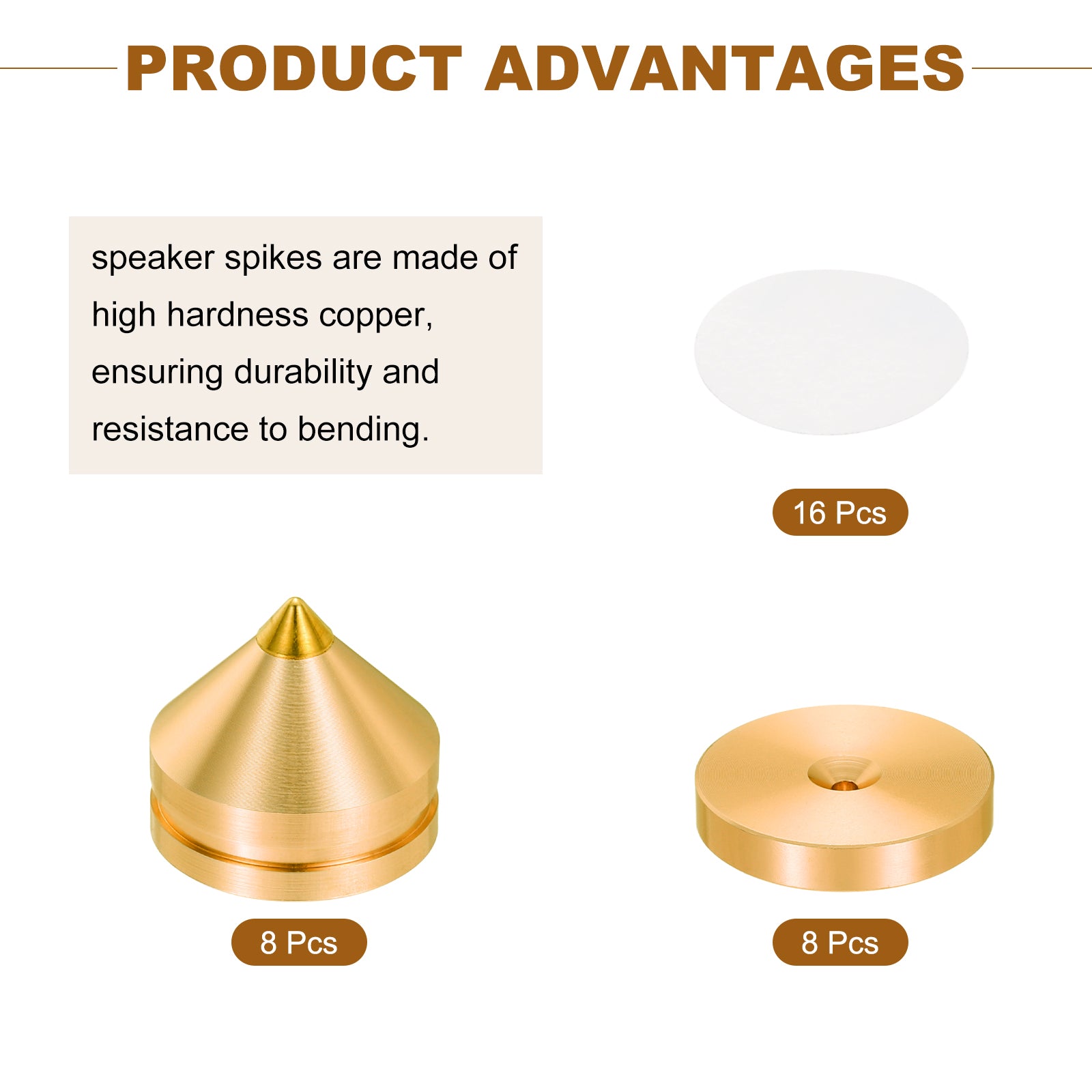 PRODUCT ADVANTAGES

speaker spikes are made of high hardness copper, ensuring durability and resistance to bending.

16 Pcs

8 Pcs

8 Pcs